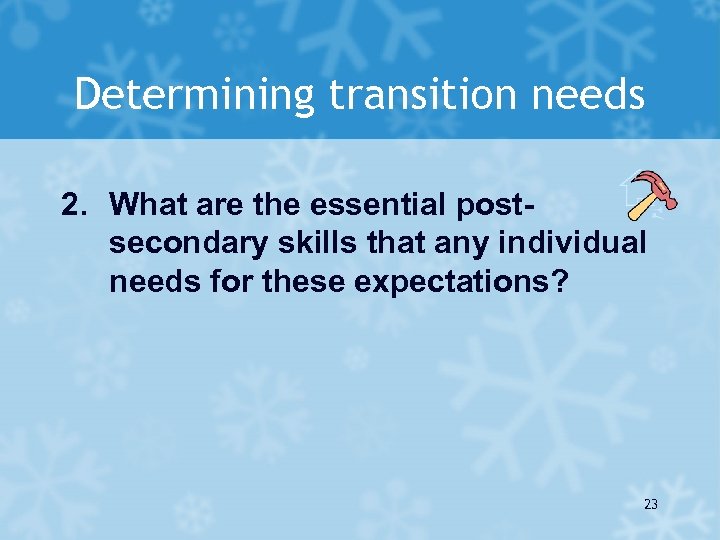 Determining transition needs

2. What are the essential post-secondary skills that any individual needs for these expectations?

23